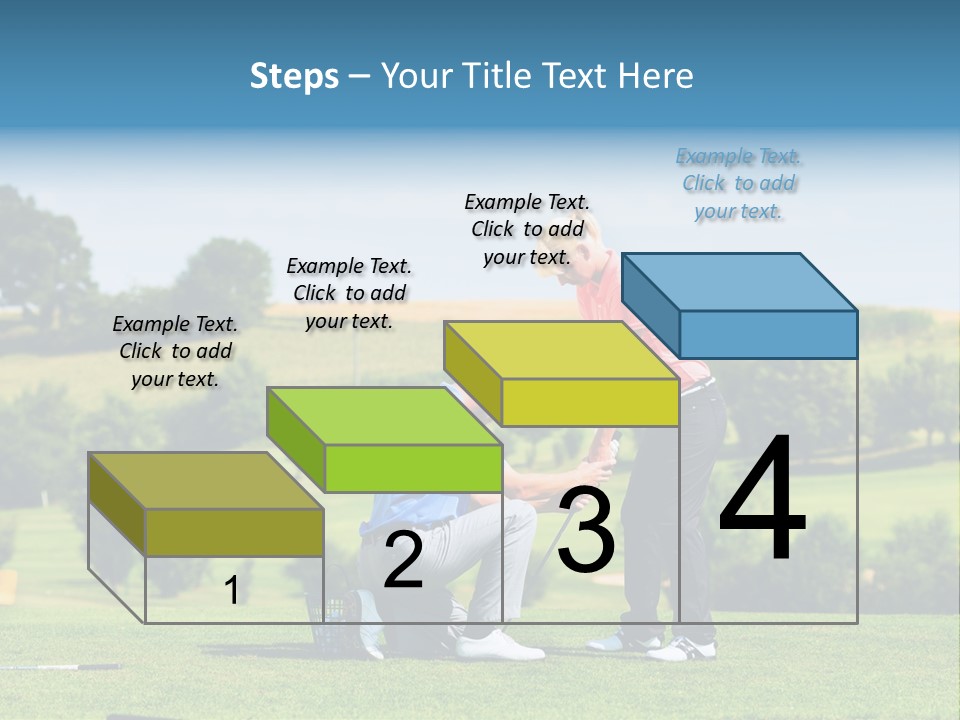 Steps – Your Title Text Here

Example Text. Click to add your text.

Example Text. Click to add your text.

Example Text. Click to add your text.

Example Text. Click to add your text.

1

2

3

4